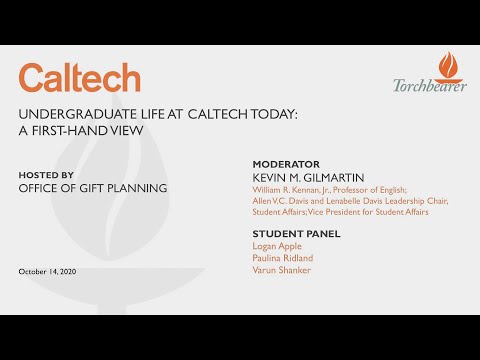 Caltech

Torchbearer

UNDERGRADUATE LIFE AT CALTECH TODAY: A FIRST-HAND VIEW

HOSTED BY
OFFICE OF GIFT PLANNING

October 14, 2020

MODERATOR
KEVIN M. GILMARTIN
William R. Kennan, Jr., Professor of English; Allen V.C. Davis and Lenabelle Davis Leadership Chair, Student Affairs; Vice President for Student Affairs

STUDENT PANEL
Logan Apple
Paulina Ridland
Varun Shanker